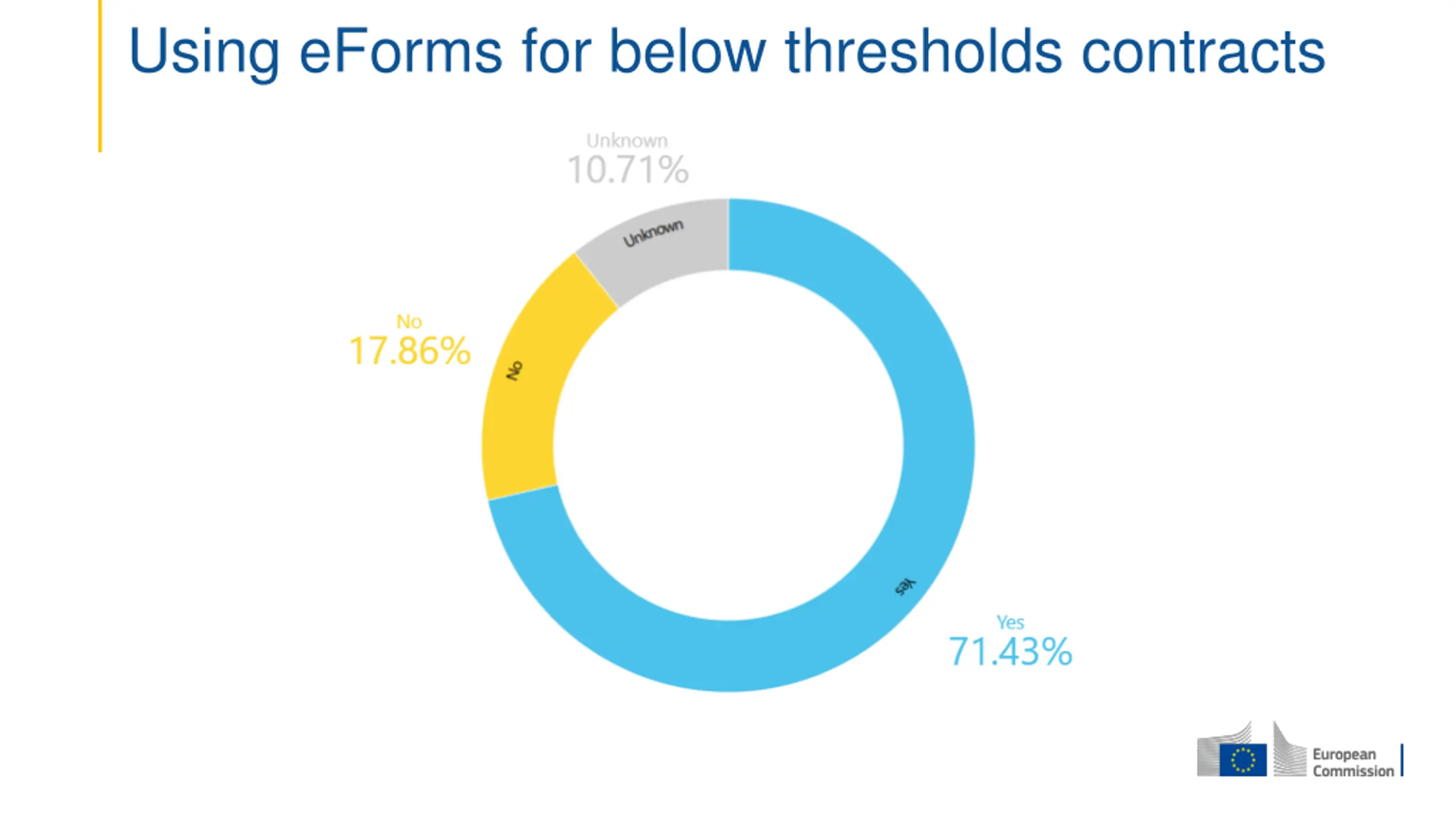 Using eForms for below thresholds contracts

Unknown
10.71%

Unknown

No
17.86%

No

Yes

Yes
71.43%

European Commission